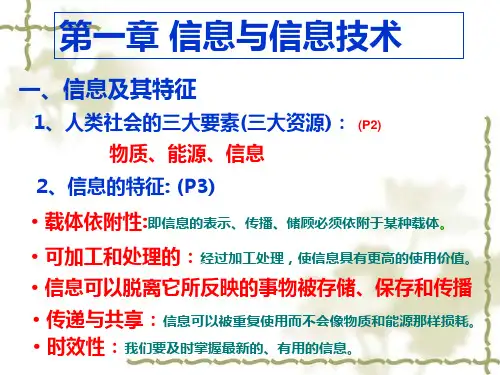 第一章 信息与信息技术

一、信息及其特征

1、人类社会的三大要素(三大资源)： (P2)

物质、能源、信息

2、信息的特征: (P3)

• 载体依附性:即信息的表示、传播、储顾必须依附于某种载体。

• 可加工和处理的：经过加工处理，使信息具有更高的使用价值。

• 信息可以脱离它所反映的事物被存储、保存和传播

• 传递与共享：信息可以被重复使用而不会像物质和能源那样损耗。

• 时效性：我们要及时掌握最新的、有用的信息。